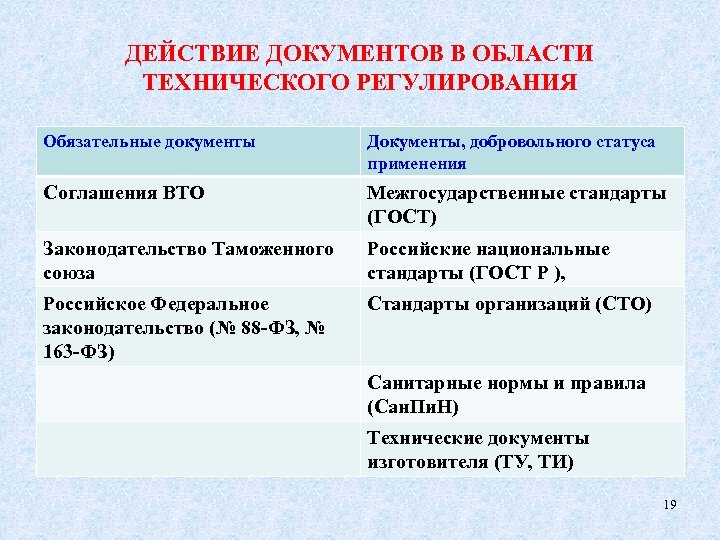 ДЕЙСТВИЕ ДОКУМЕНТОВ В ОБЛАСТИ ТЕХНИЧЕСКОГО РЕГУЛИРОВАНИЯ

| Обязательные документы | Документы, добровольного статуса применения |
|---|---|
| Соглашения ВТО | Межгосударственные стандарты (ГОСТ) |
| Законодательство Таможенного союза | Российские национальные стандарты (ГОСТ Р ), |
| Российское Федеральное законодательство (№ 88-ФЗ, № 163-ФЗ) | Стандарты организаций (СТО) |
| | Санитарные нормы и правила (СанПиН) |
| | Технические документы изготовителя (ТУ, ТИ) |

19